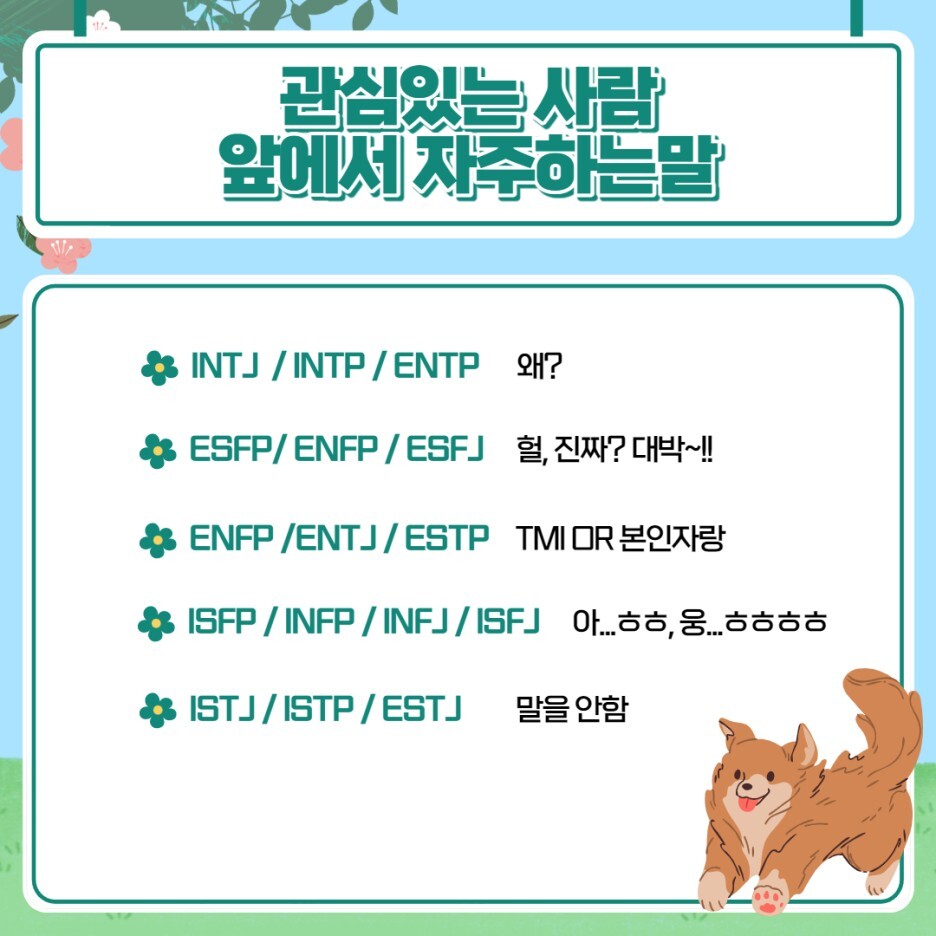 관심있는 사람
앞에서 자주하는말

INTJ / INTP / ENTP 왜?

ESFP/ ENFP / ESFJ 헐, 진짜? 대박~!!

ENFP /ENTJ / ESTP TMI OR 본인자랑

ISFP / INFP / INFJ / ISFJ 아...ㅎㅎ, 웅...ㅎㅎㅎㅎ

ISTJ / ISTP / ESTJ 말을 안함